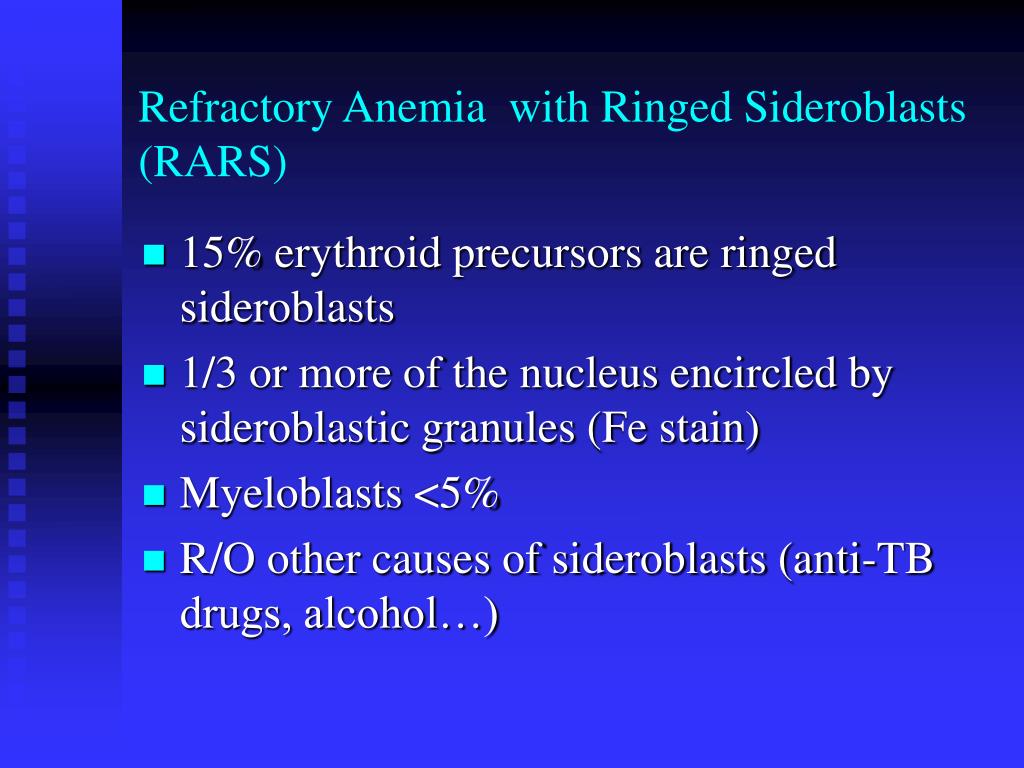 Refractory Anemia with Ringed Sideroblasts (RARS)

- 15% erythroid precursors are ringed sideroblasts
- 1/3 or more of the nucleus encircled by sideroblastic granules (Fe stain)
- Myeloblasts <5%
- R/O other causes of sideroblasts (anti-TB drugs, alcohol…)